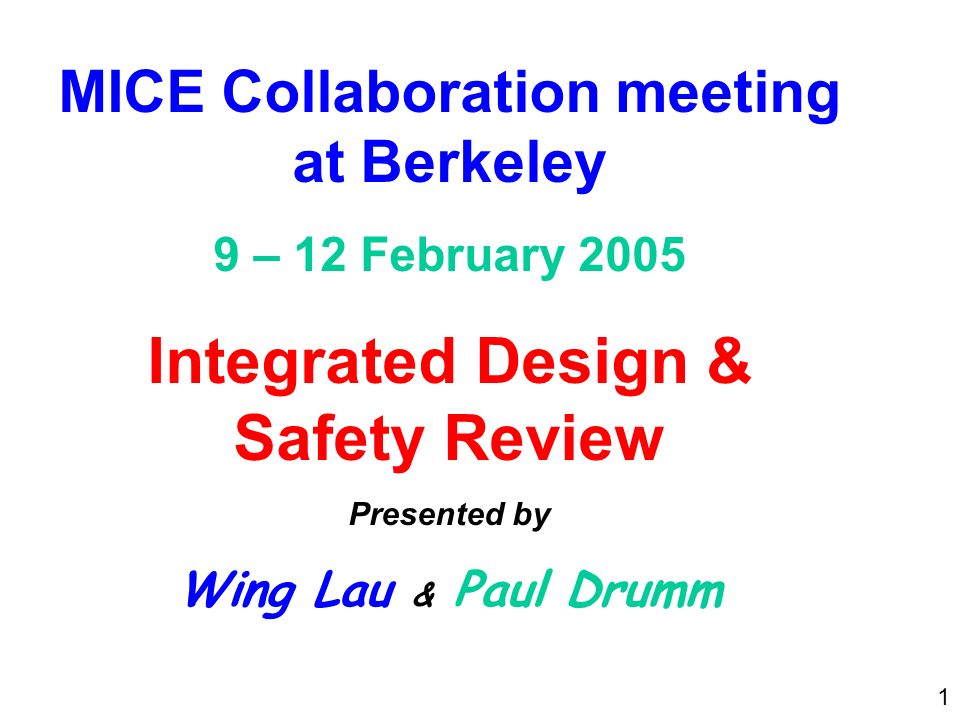 MICE Collaboration meeting at Berkeley

9 – 12 February 2005

Integrated Design & Safety Review

Presented by

Wing Lau & Paul Drumm

1